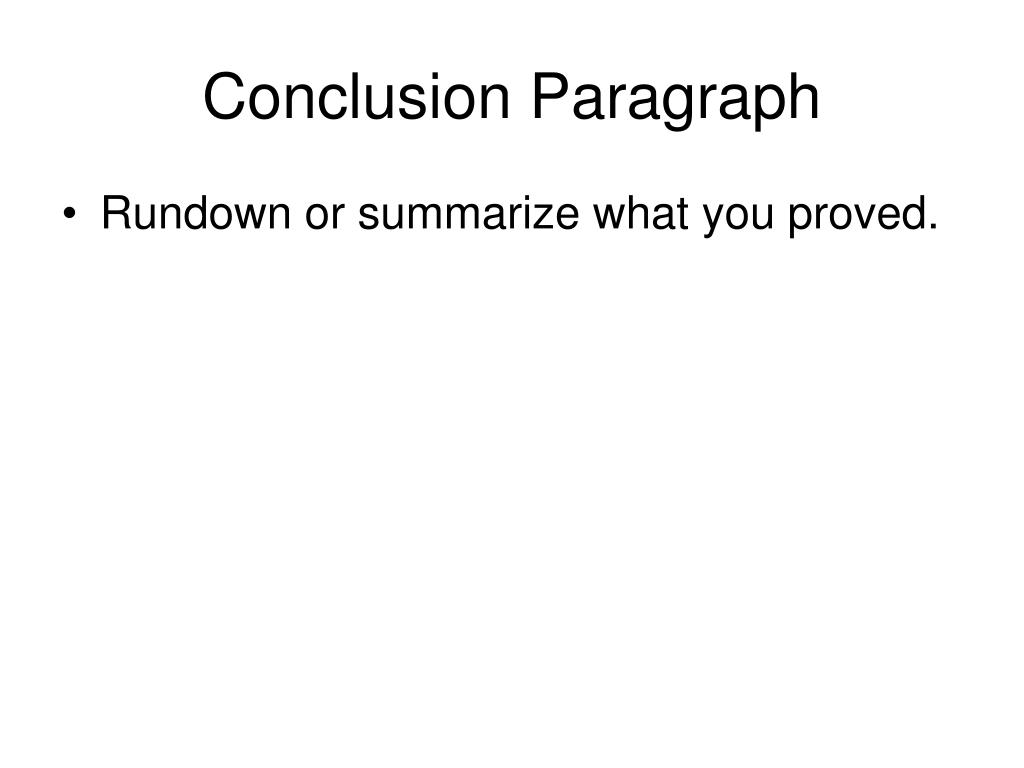 Conclusion Paragraph

• Rundown or summarize what you proved.